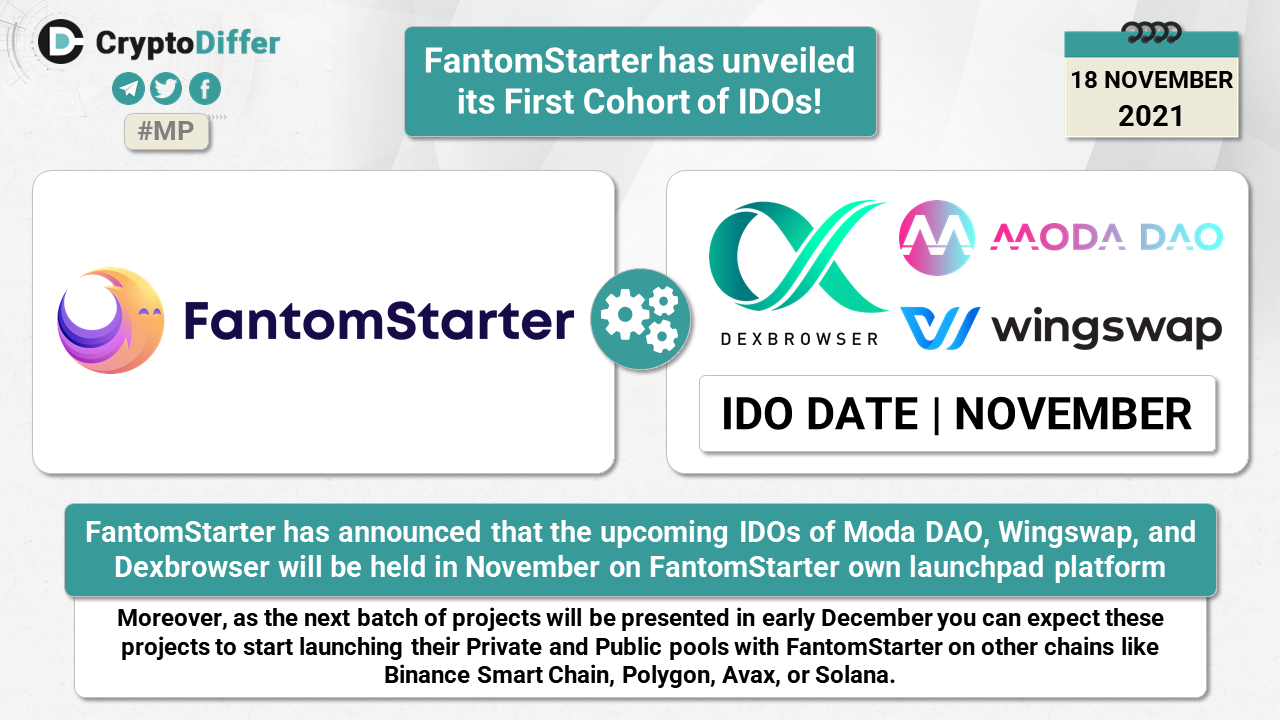 CryptoDiffer

#MP

FantomStarter has unveiled its First Cohort of IDOs!

18 NOVEMBER
2021

FantomStarter

DEXBROWSER

MODA DAO

wingswap

IDO DATE | NOVEMBER

FantomStarter has announced that the upcoming IDOs of Moda DAO, Wingswap, and Dexbrowser will be held in November on FantomStarter own launchpad platform

Moreover, as the next batch of projects will be presented in early December you can expect these projects to start launching their Private and Public pools with FantomStarter on other chains like Binance Smart Chain, Polygon, Avax, or Solana.